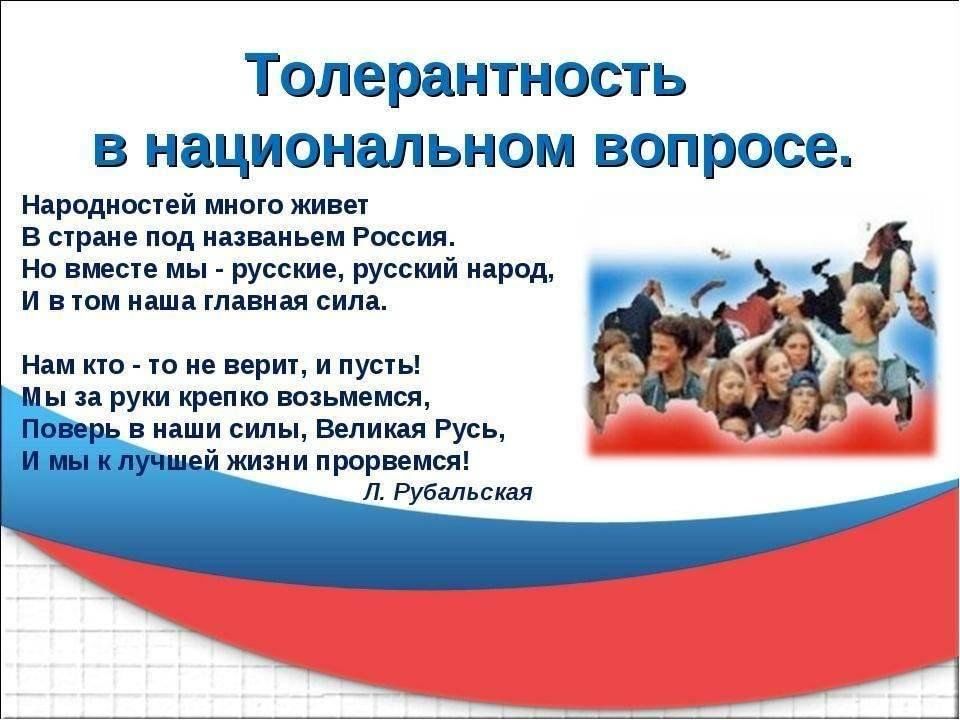 Толерантность в национальном вопросе.

Народностей много живет
В стране под названьем Россия.
Но вместе мы - русские, русский народ,
И в том наша главная сила.

Нам кто - то не верит, и пусть!
Мы за руки крепко возьмемся,
Поверь в наши силы, Великая Русь,
И мы к лучшей жизни прорвемся!

Л. Рубальская